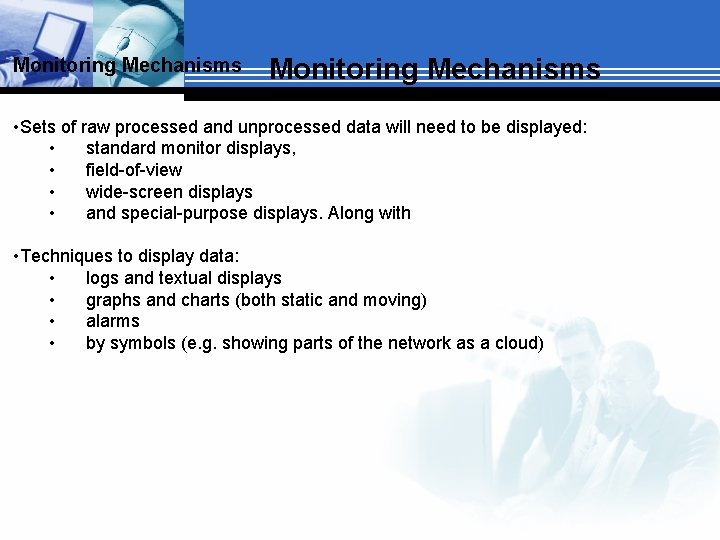 Monitoring Mechanisms

Monitoring Mechanisms

•Sets of raw processed and unprocessed data will need to be displayed:
• standard monitor displays,
• field-of-view
• wide-screen displays
• and special-purpose displays. Along with

•Techniques to display data:
• logs and textual displays
• graphs and charts (both static and moving)
• alarms
• by symbols (e.g. showing parts of the network as a cloud)